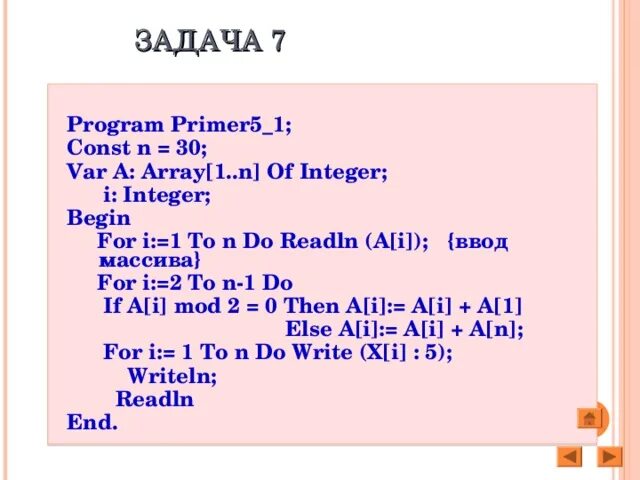 ЗАДАЧА 7

Program Primer5_1;
Const n = 30;
Var A: Array[1..n] Of Integer;
i: Integer;
Begin
For i:=1 To n Do Readln (A[i]); {ввод массива}
For i:=2 To n-1 Do
If A[i] mod 2 = 0 Then A[i]:= A[i] + A[1]
Else A[i]:= A[i] + A[n];
For i:= 1 To n Do Write (X[i] : 5);
Writeln;
Readln
End.